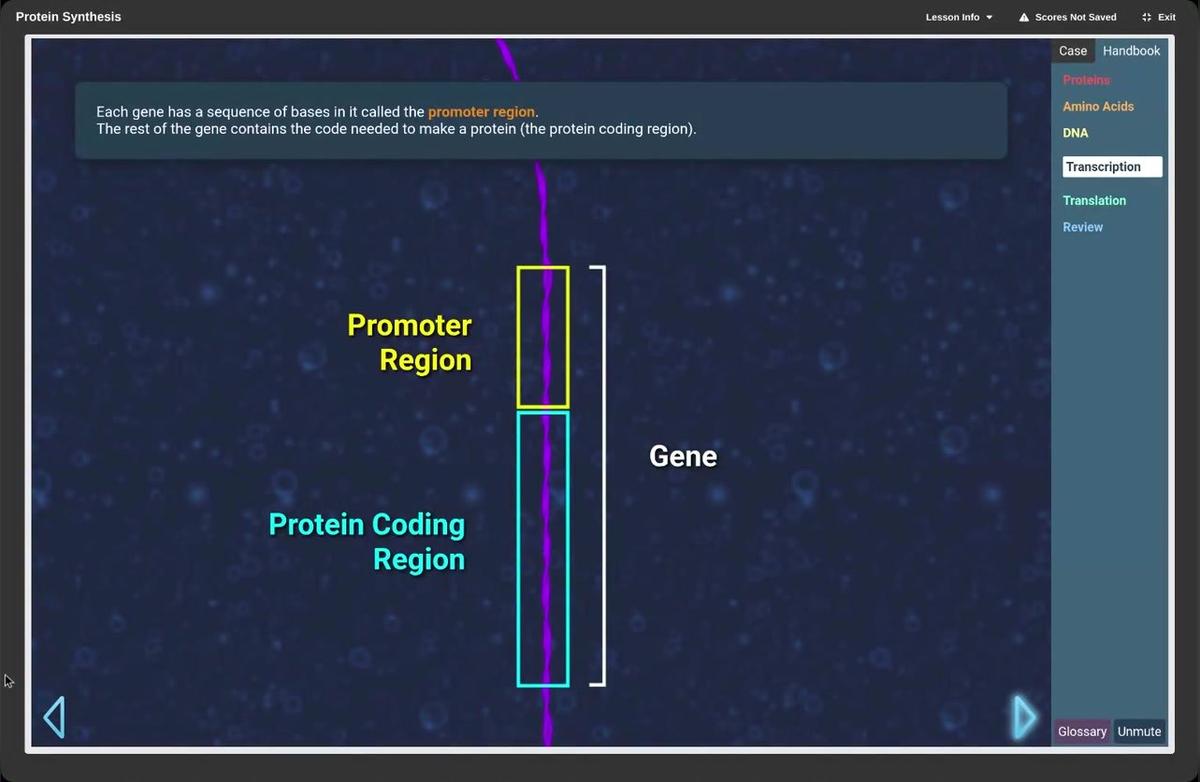 Protein Synthesis

Lesson Info

Scores Not Saved

Exit

Case Handbook

Proteins
Amino Acids
DNA
Transcription
Translation
Review

Each gene has a sequence of bases in it called the promoter region.
The rest of the gene contains the code needed to make a protein (the protein coding region).

Promoter Region

Protein Coding Region

Gene

Glossary Unmute